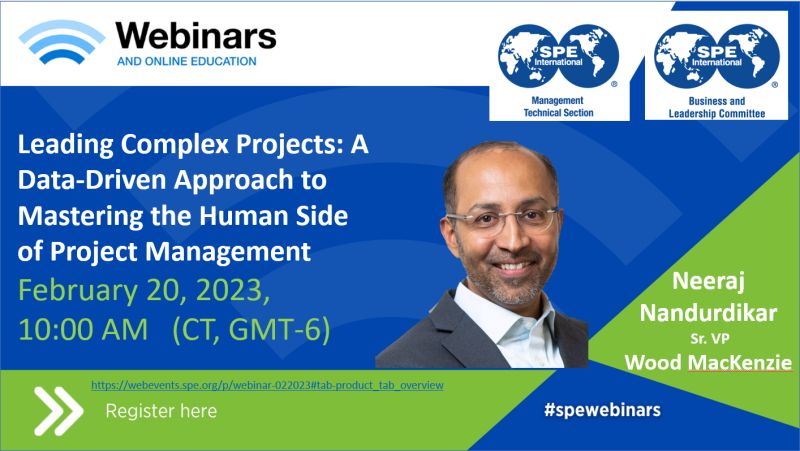 Webinars
AND ONLINE EDUCATION

SPE International
Management Technical Section

SPE International
Business and Leadership Committee

Leading Complex Projects: A Data-Driven Approach to Mastering the Human Side of Project Management

February 20, 2023,
10:00 AM (CT, GMT-6)

Neeraj Nandurdikar
Sr. VP
Wood MacKenzie

https://webevents.spe.org/p/webinar-022023#tab-product_tab_overview

Register here

#spewebinars